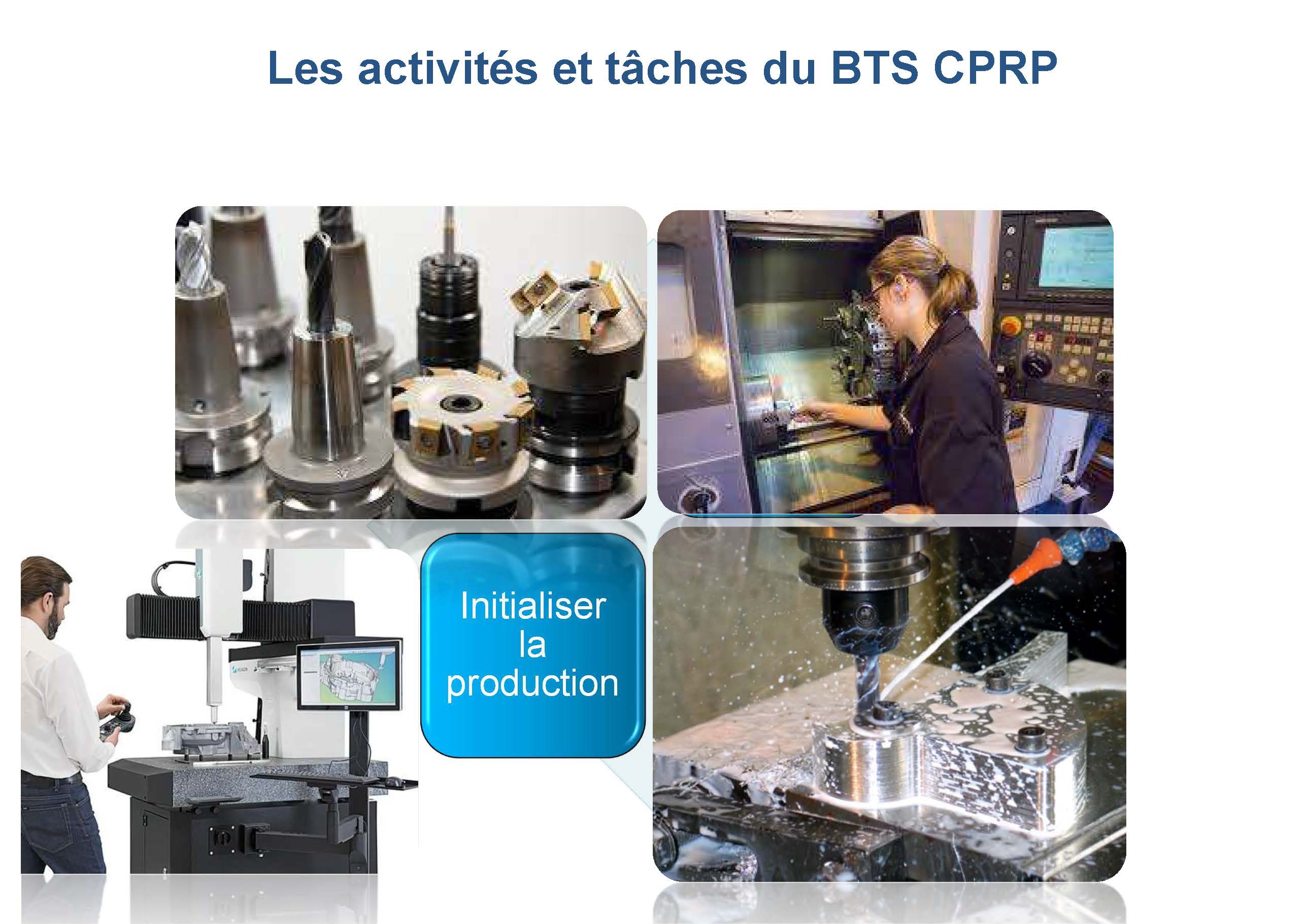 Les activités et tâches du BTS CPRP

Initialiser la production